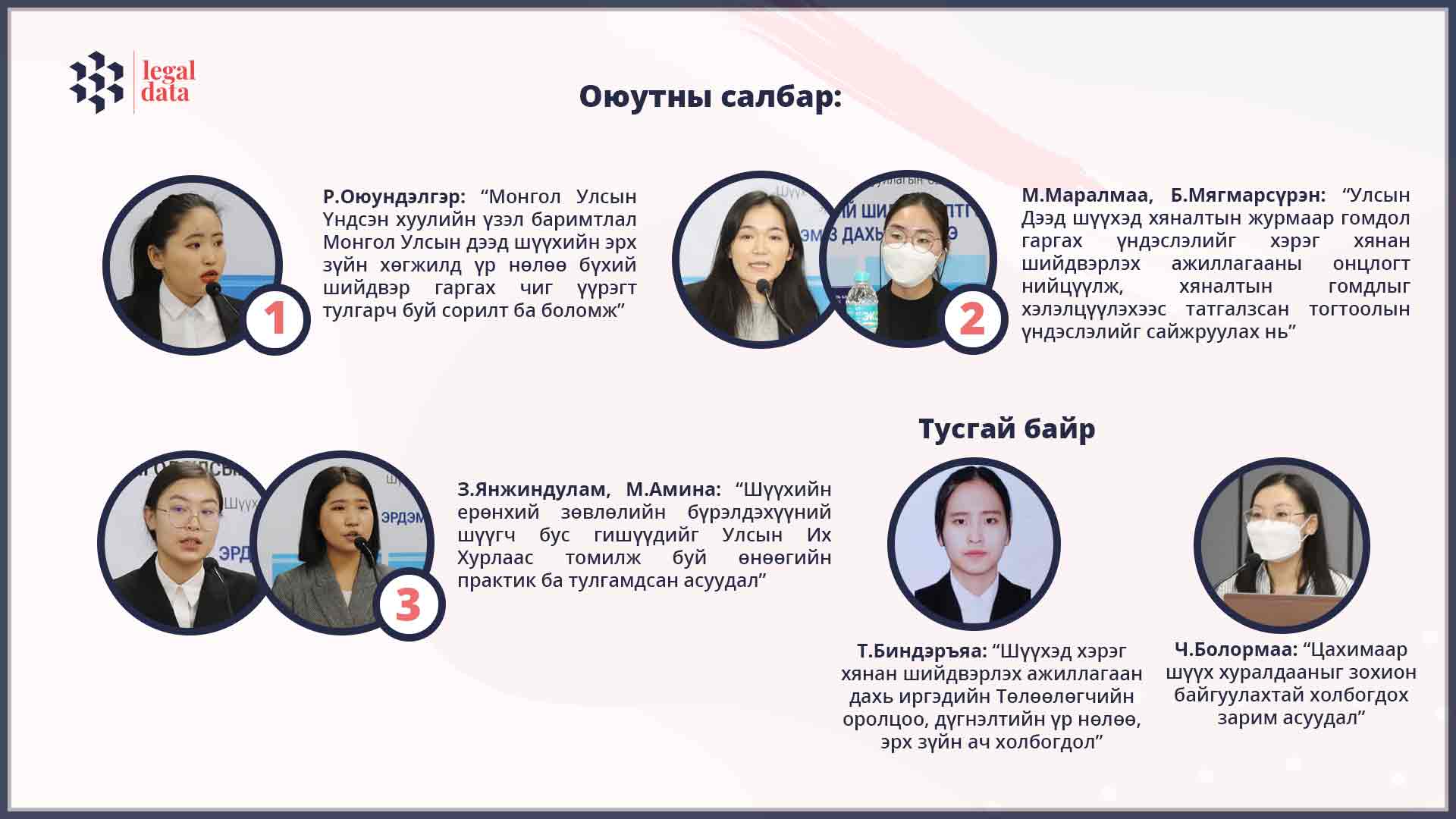 legal data

Оюутны салбар:

1

Р.Оюундэлгэр: “Монгол Улсын Үндсэн хуулийн үзэл баримтлал Монгол Улсын дээд шүүхийн эрх зүйн хөгжилд үр нөлөө бүхий шийдвэр гаргах чиг үүрэгт тулгарч буй сорилт ба боломж”

2

М.Маралмаа, Б.Мягмарсүрэн: “Улсын Дээд шүүхэд хяналтын журмаар гомдол гаргах үндэслэлийг хэрэг хянан шийдвэрлэх ажиллагааны онцлогт нийцүүлж, хяналтын гомдлыг хэлэлцүүлэхээс татгалзсан тогтоолын үндэслэлийг сайжруулах нь”

3

З.Янжиндулам, М.Амина: “Шүүхийн ерөнхий зөвлөлийн бүрэлдэхүүний шүүгч бус гишүүдийг Улсын Их Хурлаас томилж буй өнөөгийн практик ба тулгамдсан асуудал”

Тусгай байр

Т.Биндэръяа: “Шүүхэд хэрэг хянан шийдвэрлэх ажиллагаан дахь иргэдийн Төлөөлөгчийн оролцоо, дүгнэлтийн үр нөлөө, эрх зүйн ач холбогдол”

Ч.Болормаа: “Цахимаар шүүх хуралдааныг зохион байгуулахтай холбогдох зарим асуудал”